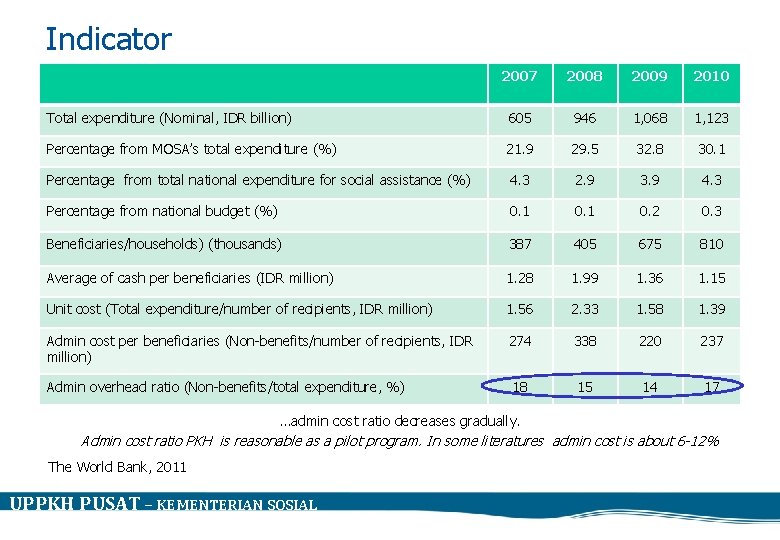 Indicator

| | 2007 | 2008 | 2009 | 2010 |
|---|---|---|---|---|
| Total expenditure (Nominal, IDR billion) | 605 | 946 | 1,068 | 1,123 |
| Percentage from MOSA's total expenditure (%) | 21.9 | 29.5 | 32.8 | 30.1 |
| Percentage from total national expenditure for social assistance (%) | 4.3 | 2.9 | 3.9 | 4.3 |
| Percentage from national budget (%) | 0.1 | 0.1 | 0.2 | 0.3 |
| Beneficiaries/households) (thousands) | 387 | 405 | 675 | 810 |
| Average of cash per beneficiaries (IDR million) | 1.28 | 1.99 | 1.36 | 1.15 |
| Unit cost (Total expenditure/number of recipients, IDR million) | 1.56 | 2.33 | 1.58 | 1.39 |
| Admin cost per beneficiaries (Non-benefits/number of recipients, IDR million) | 274 | 338 | 220 | 237 |
| Admin overhead ratio (Non-benefits/total expenditure, %) | 18 | 15 | 14 | 17 |

...admin cost ratio decreases gradually.

Admin cost ratio PKH is reasonable as a pilot program. In some literatures admin cost is about 6-12%

The World Bank, 2011

UPPKH PUSAT – KEMENTERIAN SOSIAL